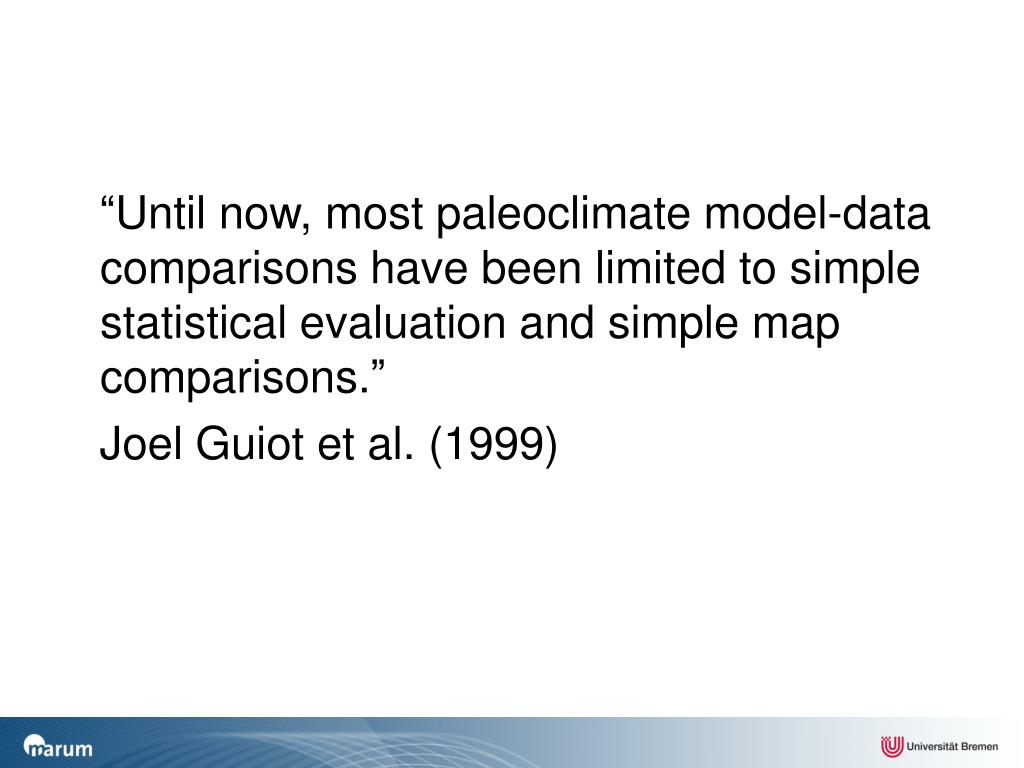 “Until now, most paleoclimate model-data comparisons have been limited to simple statistical evaluation and simple map comparisons.”

Joel Guiot et al. (1999)

marum

Universität Bremen